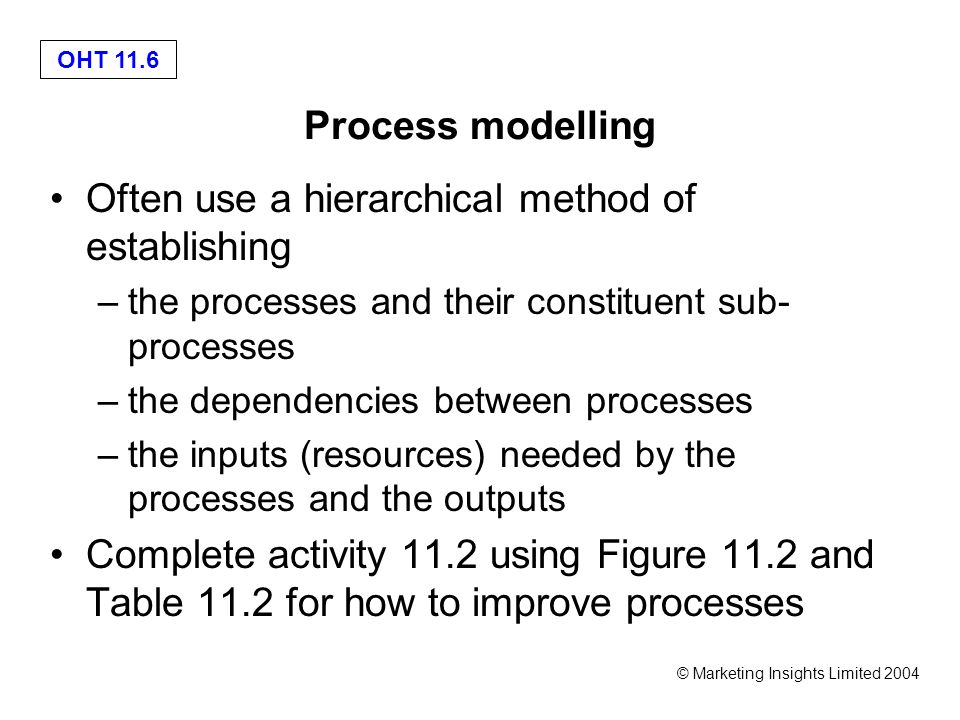 OHT 11.6

Process modelling

• Often use a hierarchical method of establishing
– the processes and their constituent sub-processes
– the dependencies between processes
– the inputs (resources) needed by the processes and the outputs

• Complete activity 11.2 using Figure 11.2 and Table 11.2 for how to improve processes

© Marketing Insights Limited 2004